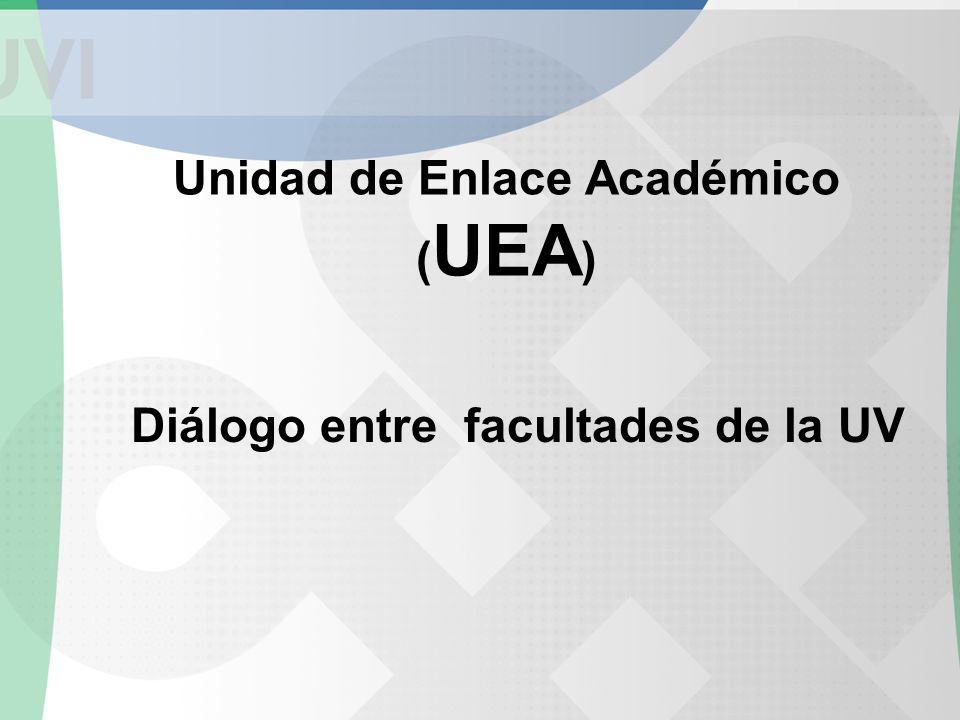 UVI

Unidad de Enlace Académico
(UEA)

Diálogo entre facultades de la UV